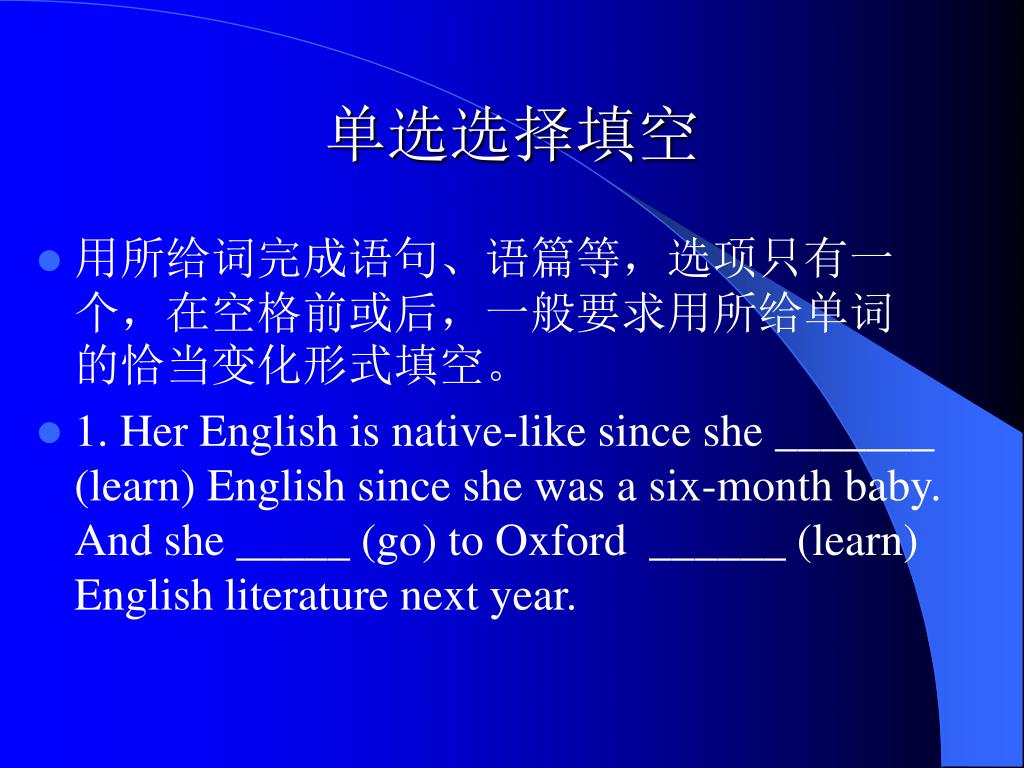 单选选择填空

用所给词完成语句、语篇等，选项只有一个，在空格前或后，一般要求用所给单词的恰当变化形式填空。

1. Her English is native-like since she _______ (learn) English since she was a six-month baby. And she _____ (go) to Oxford ______ (learn) English literature next year.